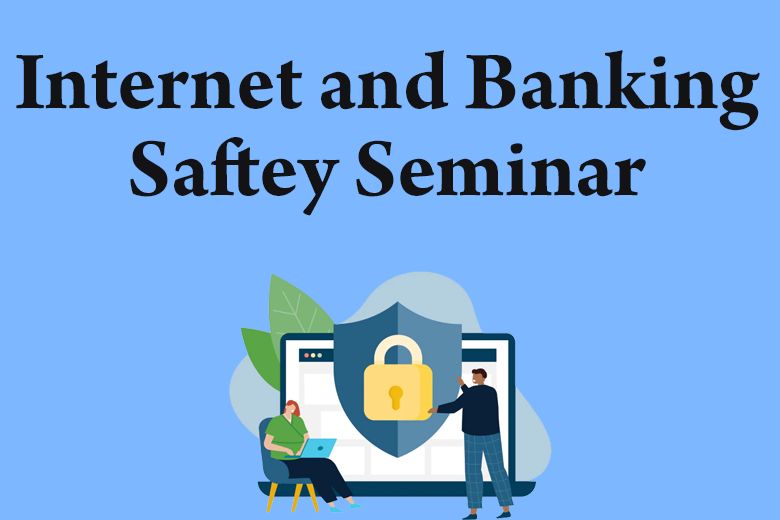 Internet and Banking Saftey Seminar